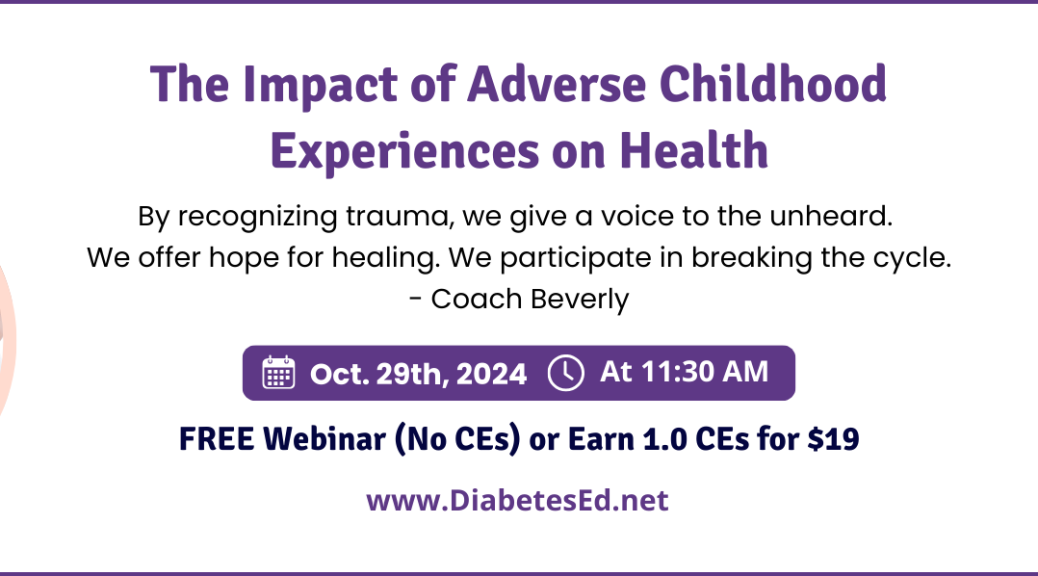 The Impact of Adverse Childhood Experiences on Health

By recognizing trauma, we give a voice to the unheard. We offer hope for healing. We participate in breaking the cycle.
- Coach Beverly

Oct. 29th, 2024 At 11:30 AM

FREE Webinar (No CEs) or Earn 1.0 CEs for $19

www.DiabetesEd.net